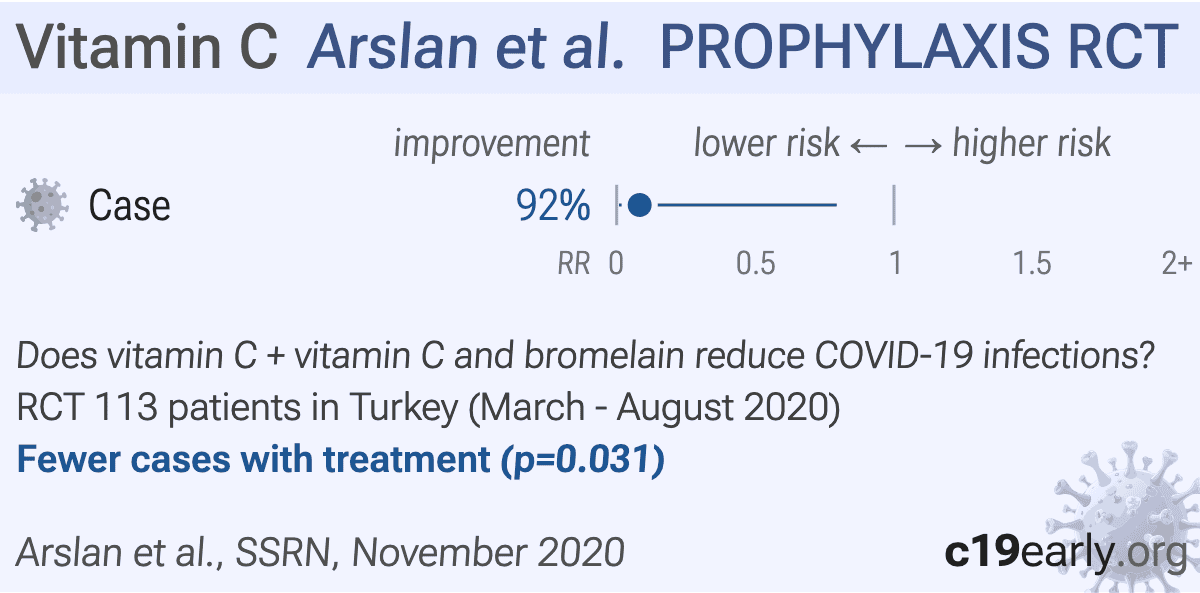 Vitamin C Arslan et al. PROPHYLAXIS RCT

improvement lower risk ← → higher risk

Case 92%

RR 0 0.5 1 1.5 2+

Does vitamin C + vitamin C and bromelain reduce COVID-19 infections?
RCT 113 patients in Turkey (March - August 2020)
Fewer cases with treatment (p=0.031)

Arslan et al., SSRN, November 2020 c19early.org